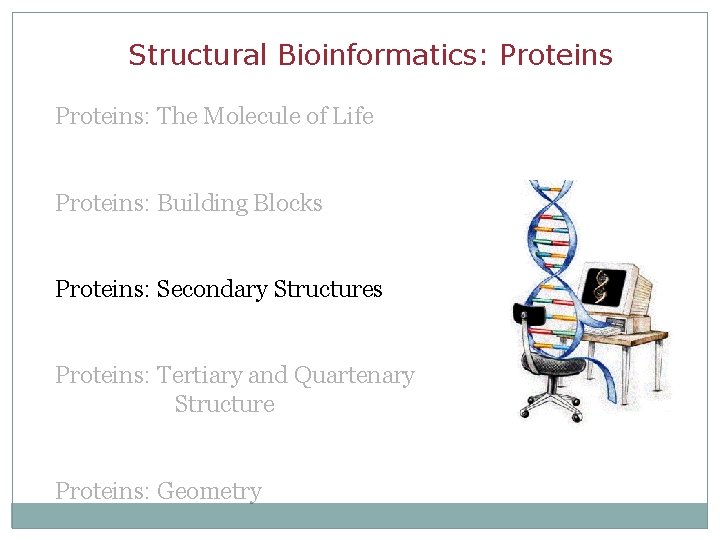 Structural Bioinformatics: Proteins

Proteins: The Molecule of Life

Proteins: Building Blocks

Proteins: Secondary Structures

Proteins: Tertiary and Quartenary Structure

Proteins: Geometry